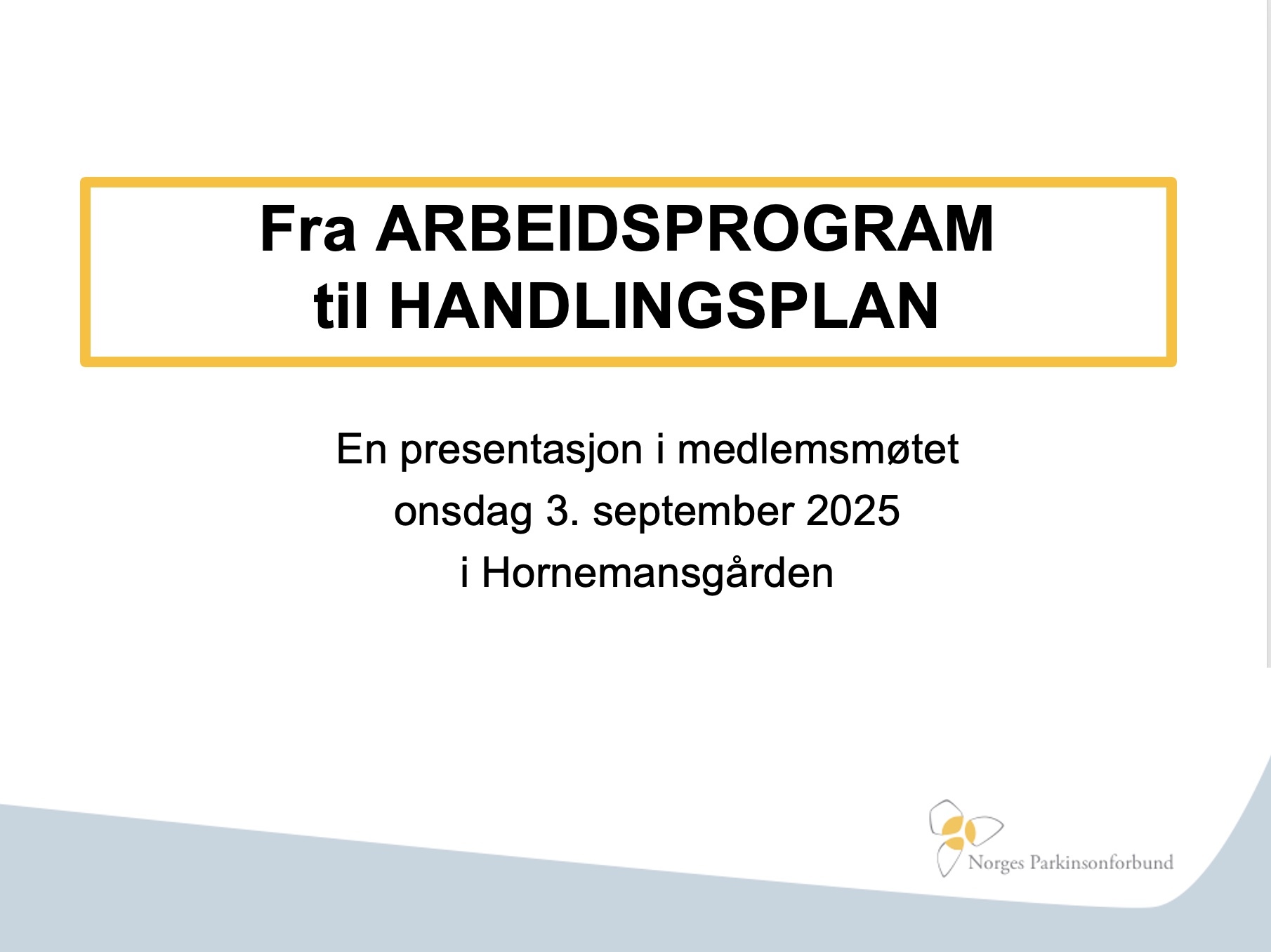 Fra ARBEIDSPROGRAM
til HANDLINGSPLAN

En presentasjon i medlemsmøtet
onsdag 3. september 2025
i Hornemansgården

Norges Parkinsonforbund